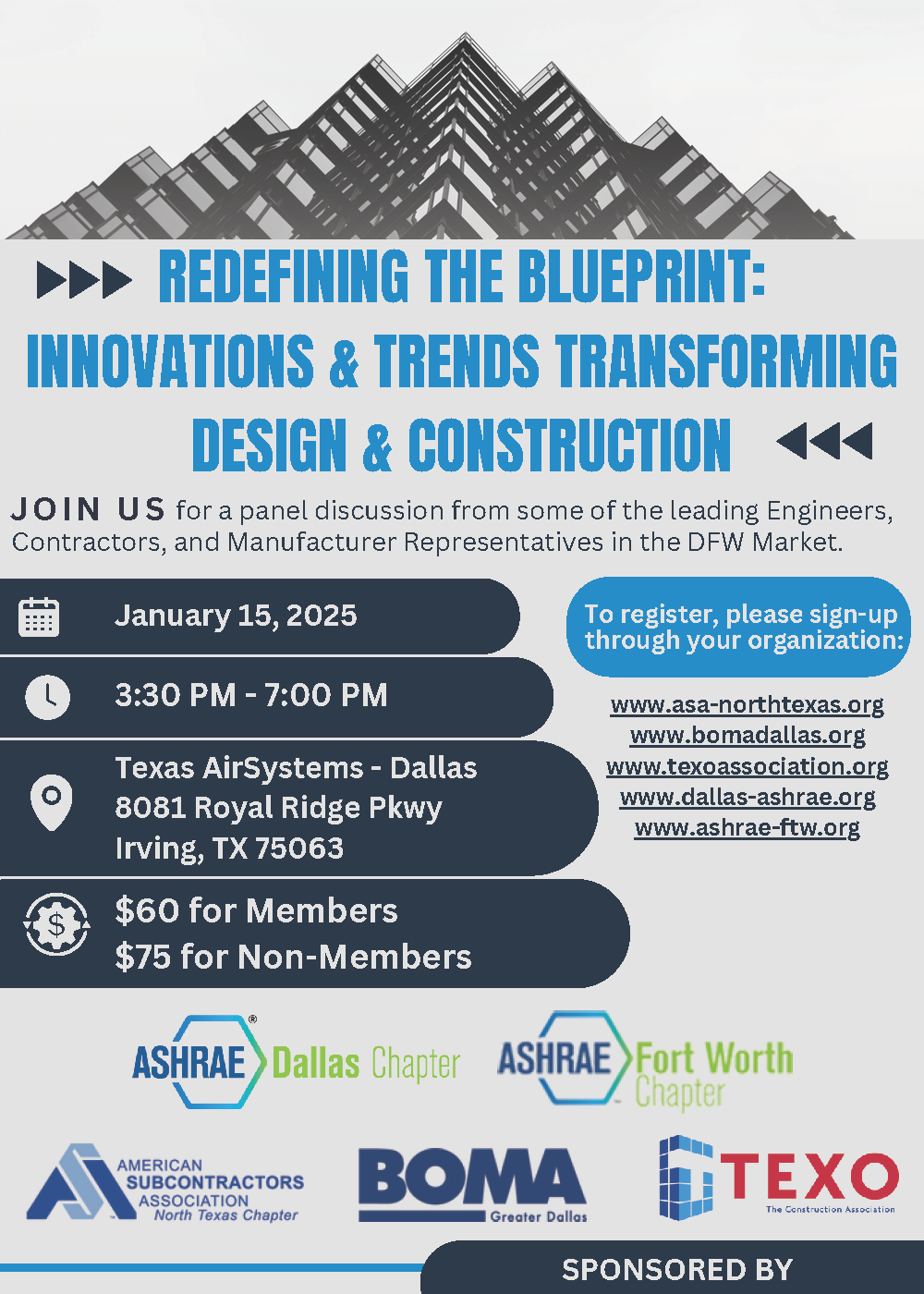 REDEFINING THE BLUEPRINT: INNOVATIONS & TRENDS TRANSFORMING DESIGN & CONSTRUCTION

JOIN US for a panel discussion from some of the leading Engineers, Contractors, and Manufacturer Representatives in the DFW Market.

January 15, 2025

3:30 PM - 7:00 PM

Texas AirSystems - Dallas
8081 Royal Ridge Pkwy
Irving, TX 75063

$60 for Members
$75 for Non-Members

To register, please sign-up through your organization:

www.asa-northtexas.org
www.bomadallas.org
www.texoassociation.org
www.dallas-ashrae.org
www.ashrae-ftw.org

ASHRAE® Dallas Chapter

ASHRAE Fort Worth Chapter

AMERICAN SUBCONTRACTORS ASSOCIATION North Texas Chapter

BOMA Greater Dallas

TEXO The Construction Association

SPONSORED BY